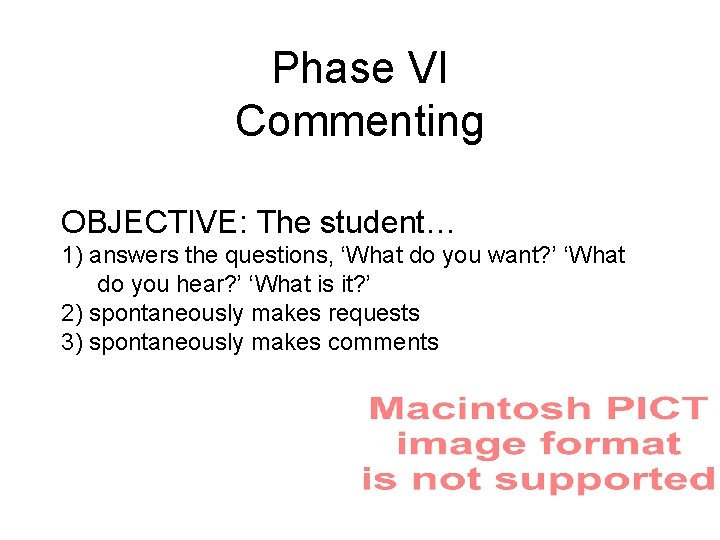 Phase VI
Commenting

OBJECTIVE: The student…
1) answers the questions, ‘What do you want?’ ‘What do you hear?’ ‘What is it?’
2) spontaneously makes requests
3) spontaneously makes comments

Macintosh PICT
image format
is not supported